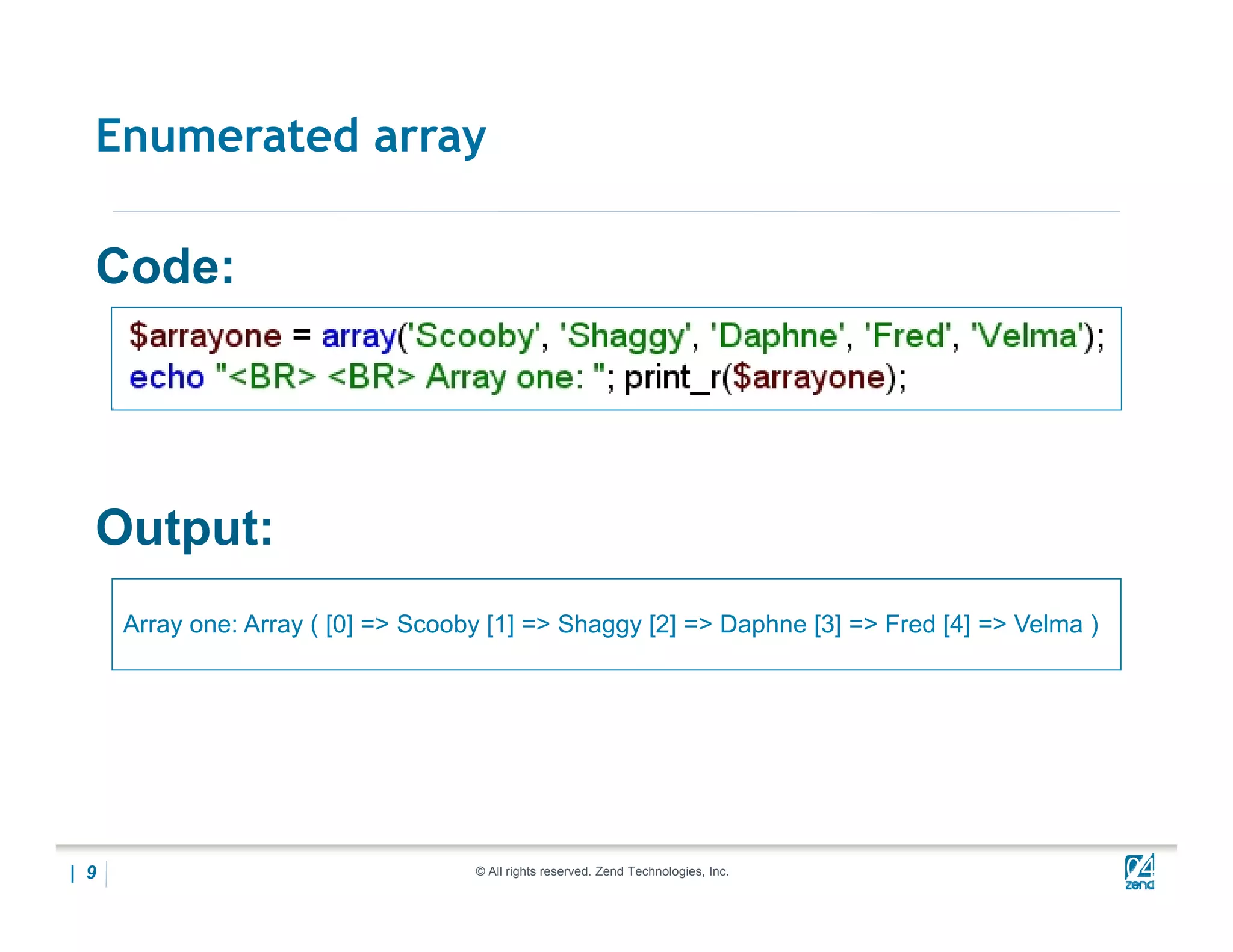 Enumerated array

Code:

$arrayone = array('Scooby', 'Shaggy', 'Daphne', 'Fred', 'Velma');
echo "<BR> <BR> Array one: "; print_r($arrayone);

Output:

Array one: Array ( [0] => Scooby [1] => Shaggy [2] => Daphne [3] => Fred [4] => Velma )

| 9

© All rights reserved. Zend Technologies, Inc.

zend